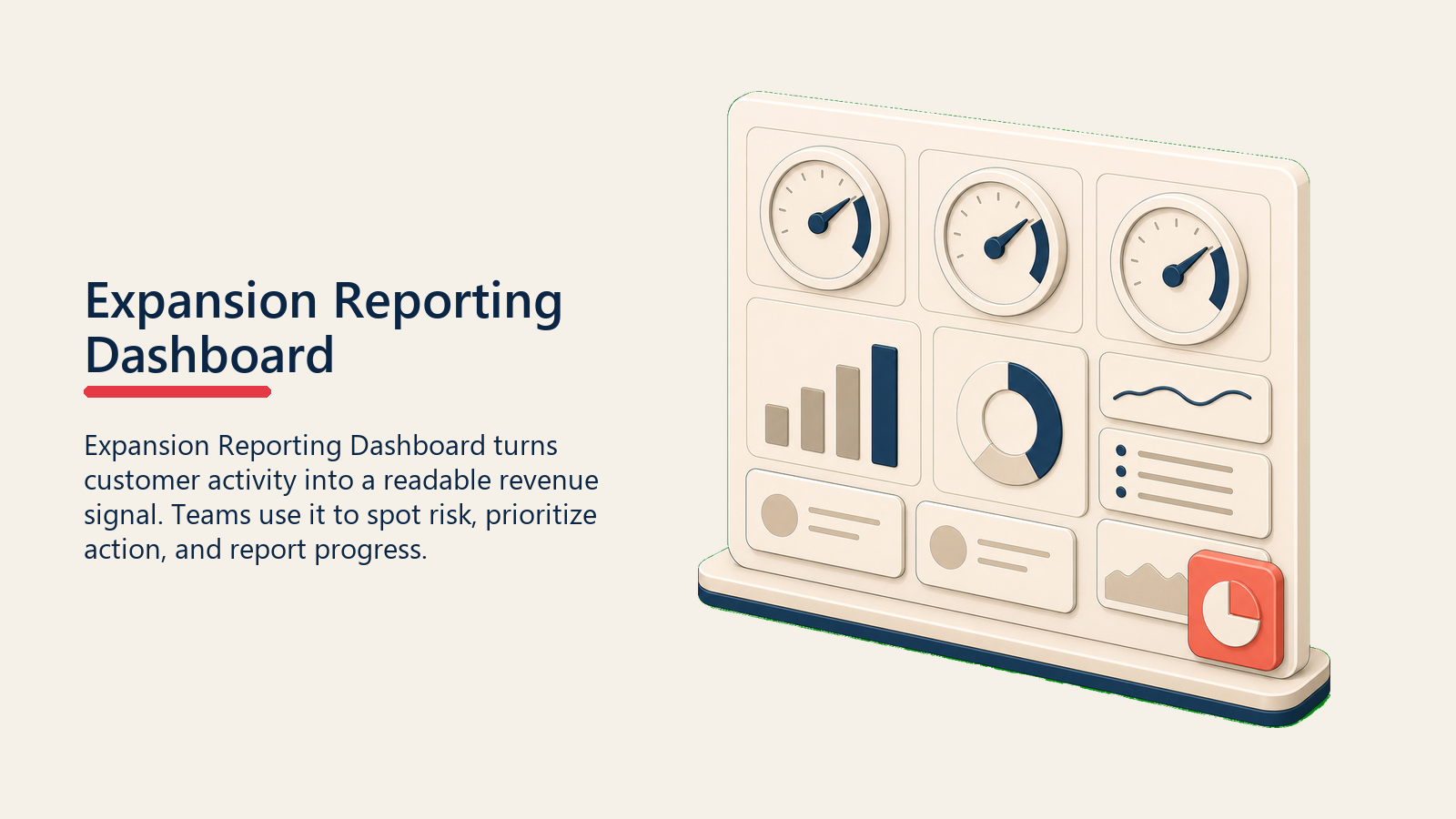 Expansion Reporting Dashboard

Expansion Reporting Dashboard turns customer activity into a readable revenue signal. Teams use it to spot risk, prioritize action, and report progress.